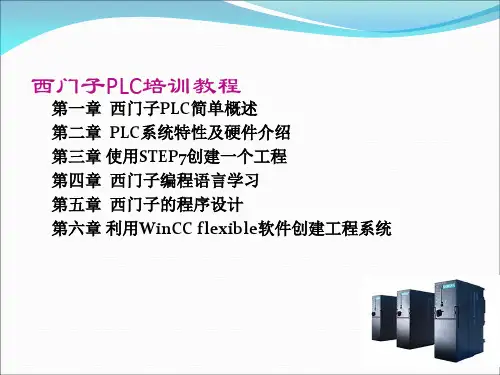 西门子PLC培训教程

第一章 西门子PLC简单概述
第二章 PLC系统特性及硬件介绍
第三章 使用STEP7创建一个工程
第四章 西门子编程语言学习
第五章 西门子的程序设计
第六章 利用WinCC flexible软件创建工程系统